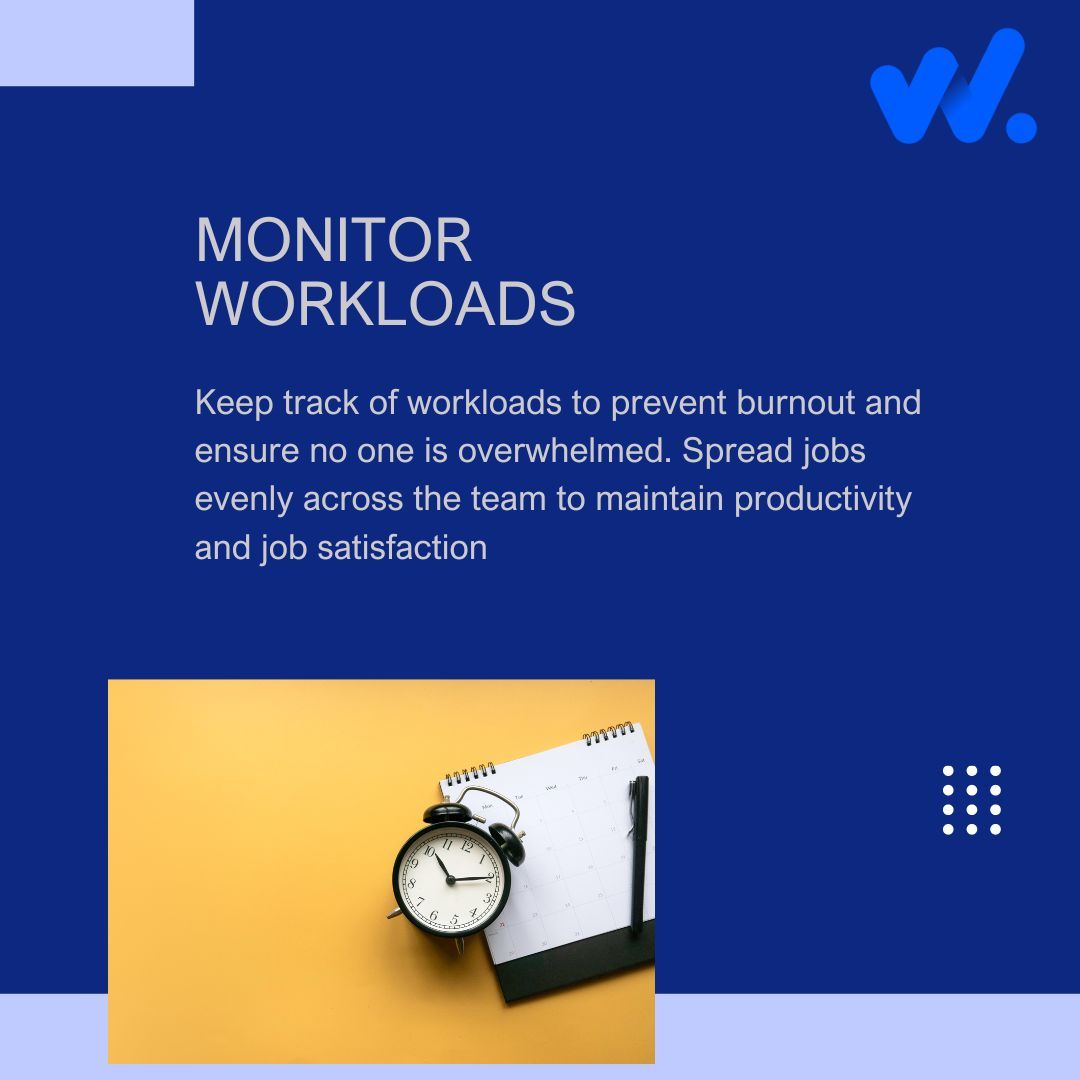 MONITOR WORKLOADS

Keep track of workloads to prevent burnout and ensure no one is overwhelmed. Spread jobs evenly across the team to maintain productivity and job satisfaction